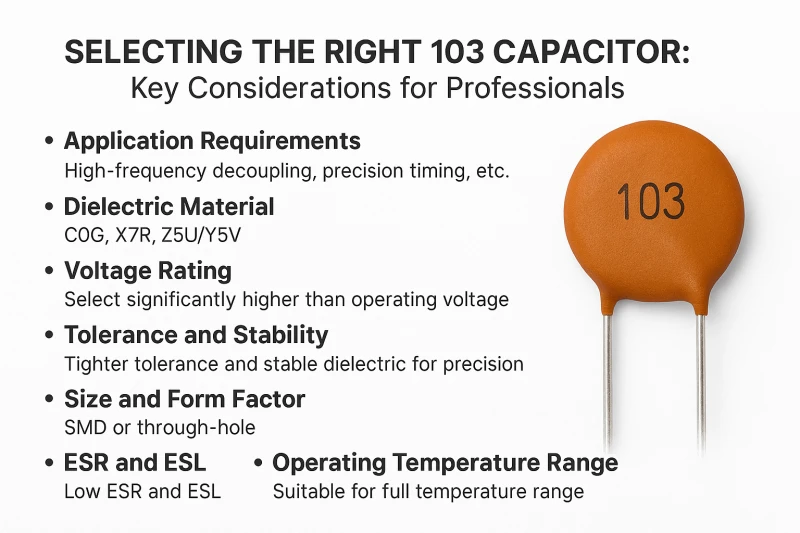 SELECTING THE RIGHT 103 CAPACITOR:
Key Considerations for Professionals

• Application Requirements
High-frequency decoupling, precision timing, etc.

• Dielectric Material
C0G, X7R, Z5U/Y5V

• Voltage Rating
Select significantly higher than operating voltage

• Tolerance and Stability
Tighter tolerance and stable dielectric for precision

• Size and Form Factor
SMD or through-hole

• ESR and ESL
Low ESR and ESL

• Operating Temperature Range
Suitable for full temperature range

103